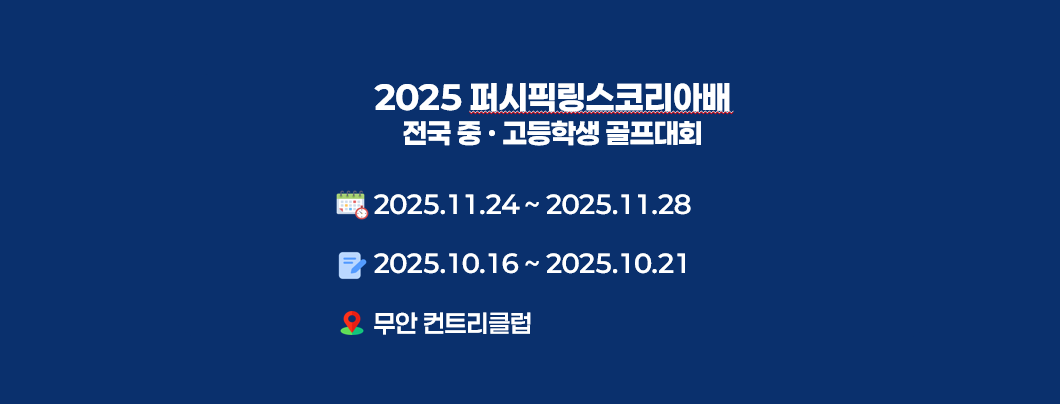 2025 퍼시픽링스코리아배
전국 중 · 고등학생 골프대회

2025.11.24 ~ 2025.11.28

2025.10.16 ~ 2025.10.21

무안 컨트리클럽